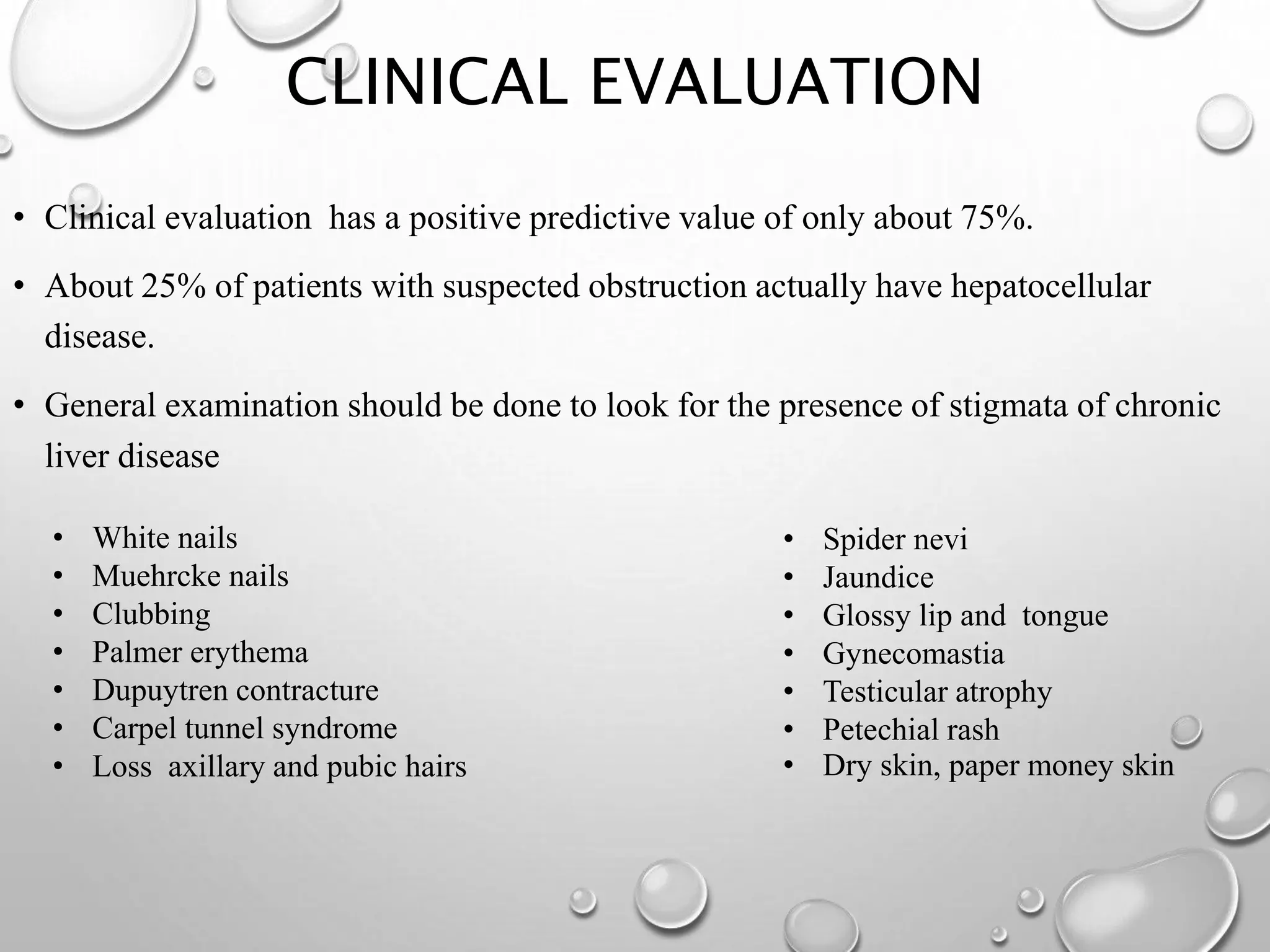 CLINICAL EVALUATION

• Clinical evaluation has a positive predictive value of only about 75%.

• About 25% of patients with suspected obstruction actually have hepatocellular disease.

• General examination should be done to look for the presence of stigmata of chronic liver disease

• White nails
• Muehrcke nails
• Clubbing
• Palmer erythema
• Dupuytren contracture
• Carpel tunnel syndrome
• Loss axillary and pubic hairs

• Spider nevi
• Jaundice
• Glossy lip and tongue
• Gynecomastia
• Testicular atrophy
• Petechial rash
• Dry skin, paper money skin